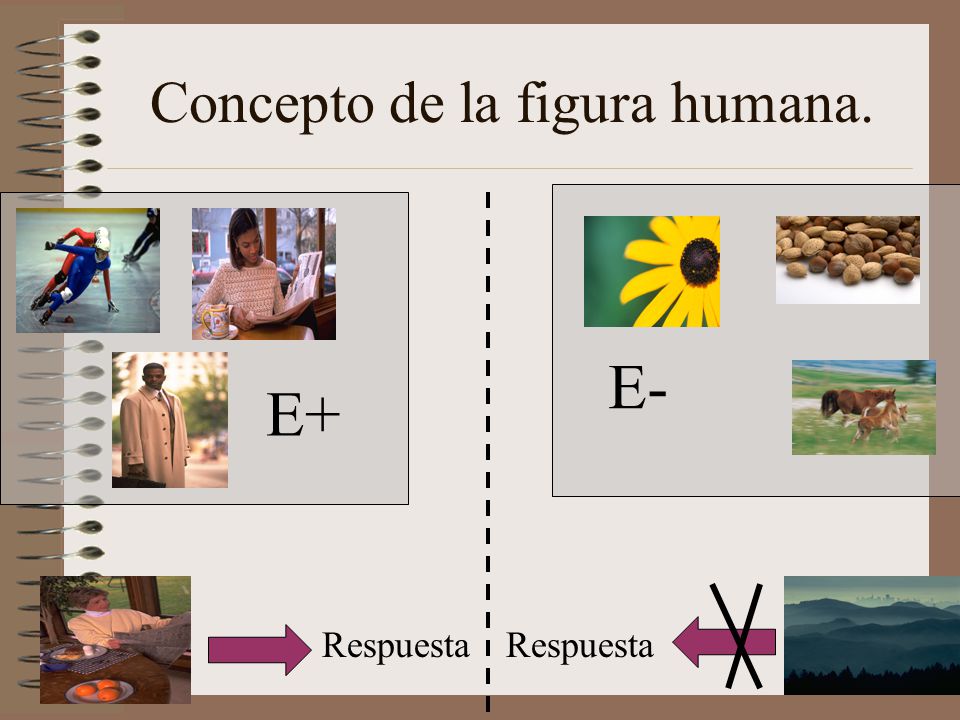 Concepto de la figura humana.

E+

E-

Respuesta

Respuesta